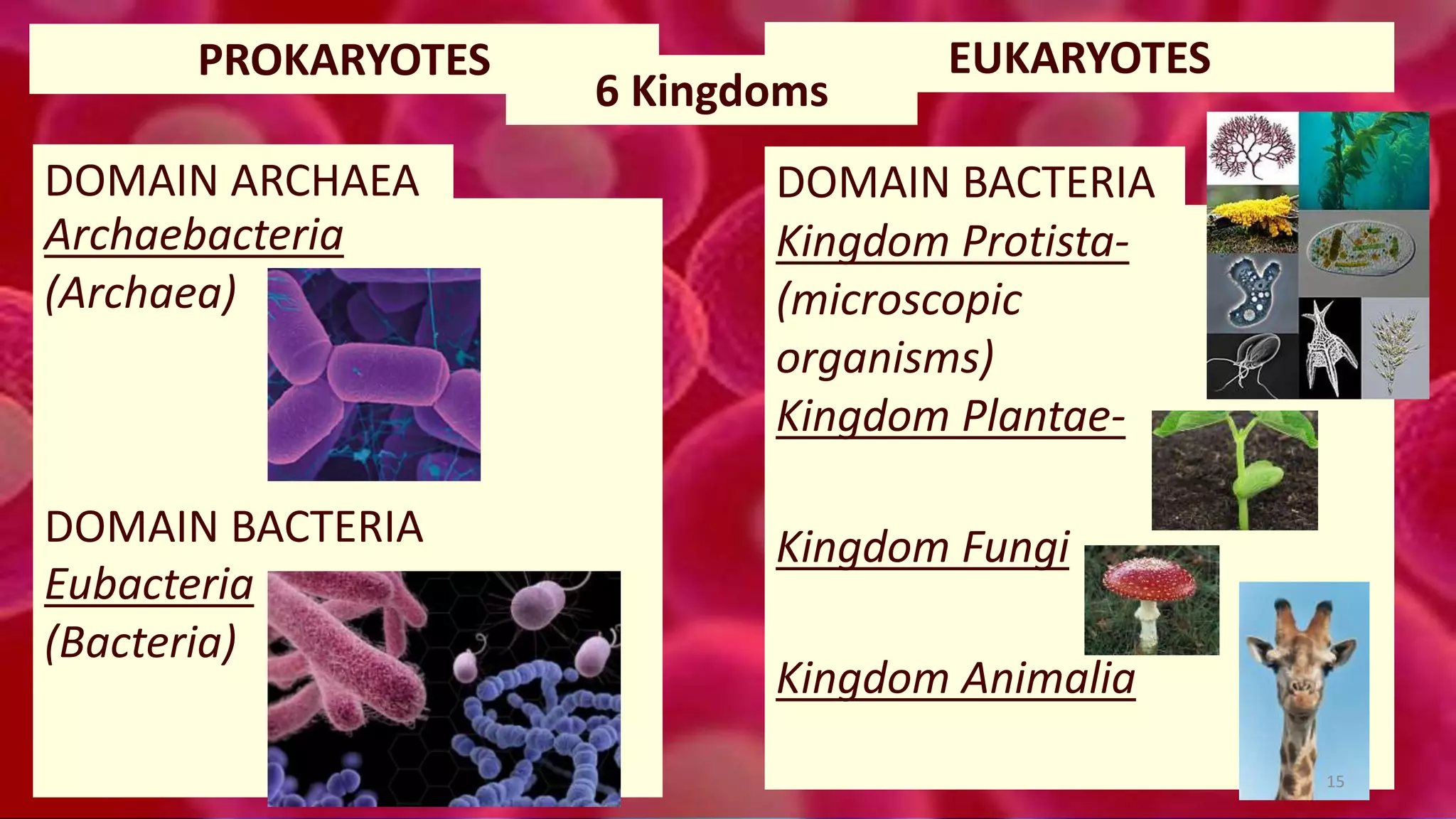 PROKARYOTES

6 Kingdoms

EUKARYOTES

DOMAIN ARCHAEA
Archaebacteria
(Archaea)

DOMAIN BACTERIA
Eubacteria
(Bacteria)

DOMAIN BACTERIA
Kingdom Protista-
(microscopic organisms)
Kingdom Plantae-

Kingdom Fungi

Kingdom Animalia

15